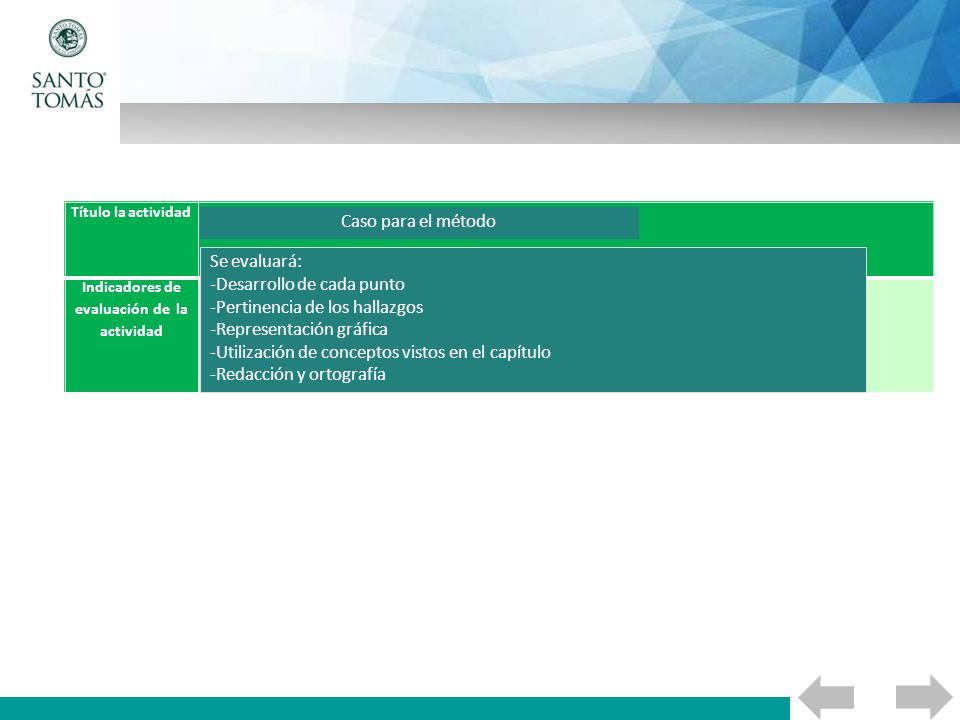 SANTO TOMÁS

| Título la actividad | Caso para el método |
|---|---|
| Indicadores de evaluación de la actividad | Se evaluará:<br>-Desarrollo de cada punto<br>-Pertinencia de los hallazgos<br>-Representación gráfica<br>-Utilización de conceptos vistos en el capítulo<br>-Redacción y ortografía |